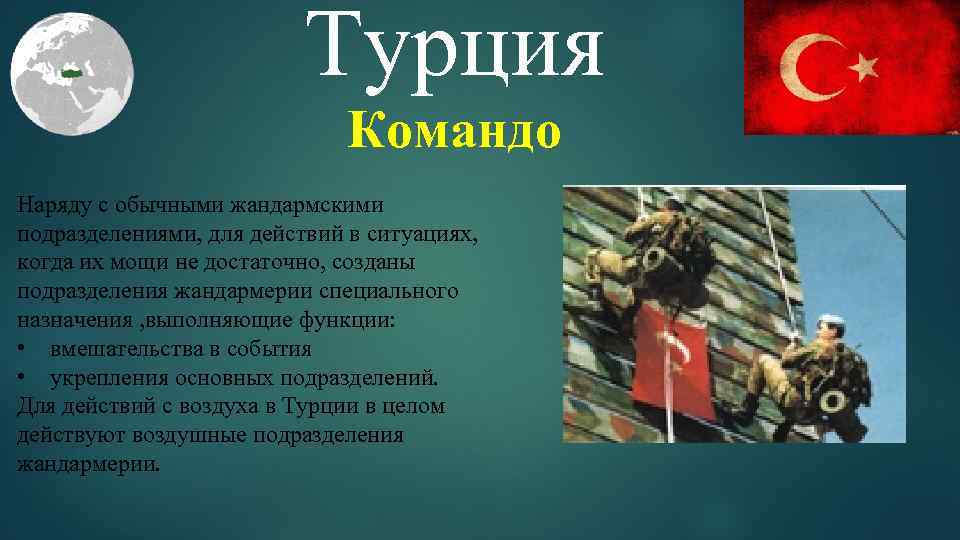 Турция

Командо

Наряду с обычными жандармскими подразделениями, для действий в ситуациях, когда их мощи не достаточно, созданы подразделения жандармерии специального назначения ,выполняющие функции:
• вмешательства в события
• укрепления основных подразделений.
Для действий с воздуха в Турции в целом действуют воздушные подразделения жандармерии.